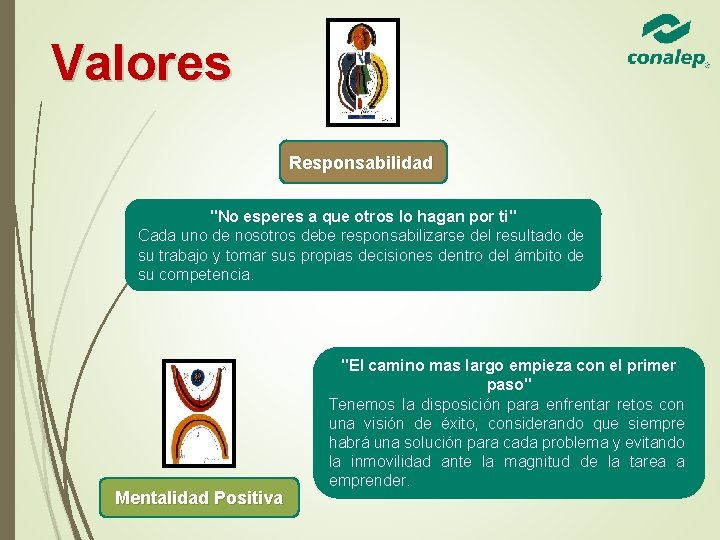 Valores

conalep

Responsabilidad

"No esperes a que otros lo hagan por ti"
Cada uno de nosotros debe responsabilizarse del resultado de su trabajo y tomar sus propias decisiones dentro del ámbito de su competencia.

"El camino mas largo empieza con el primer paso"
Tenemos la disposición para enfrentar retos con una visión de éxito, considerando que siempre habrá una solución para cada problema y evitando la inmovilidad ante la magnitud de la tarea a emprender.

Mentalidad Positiva